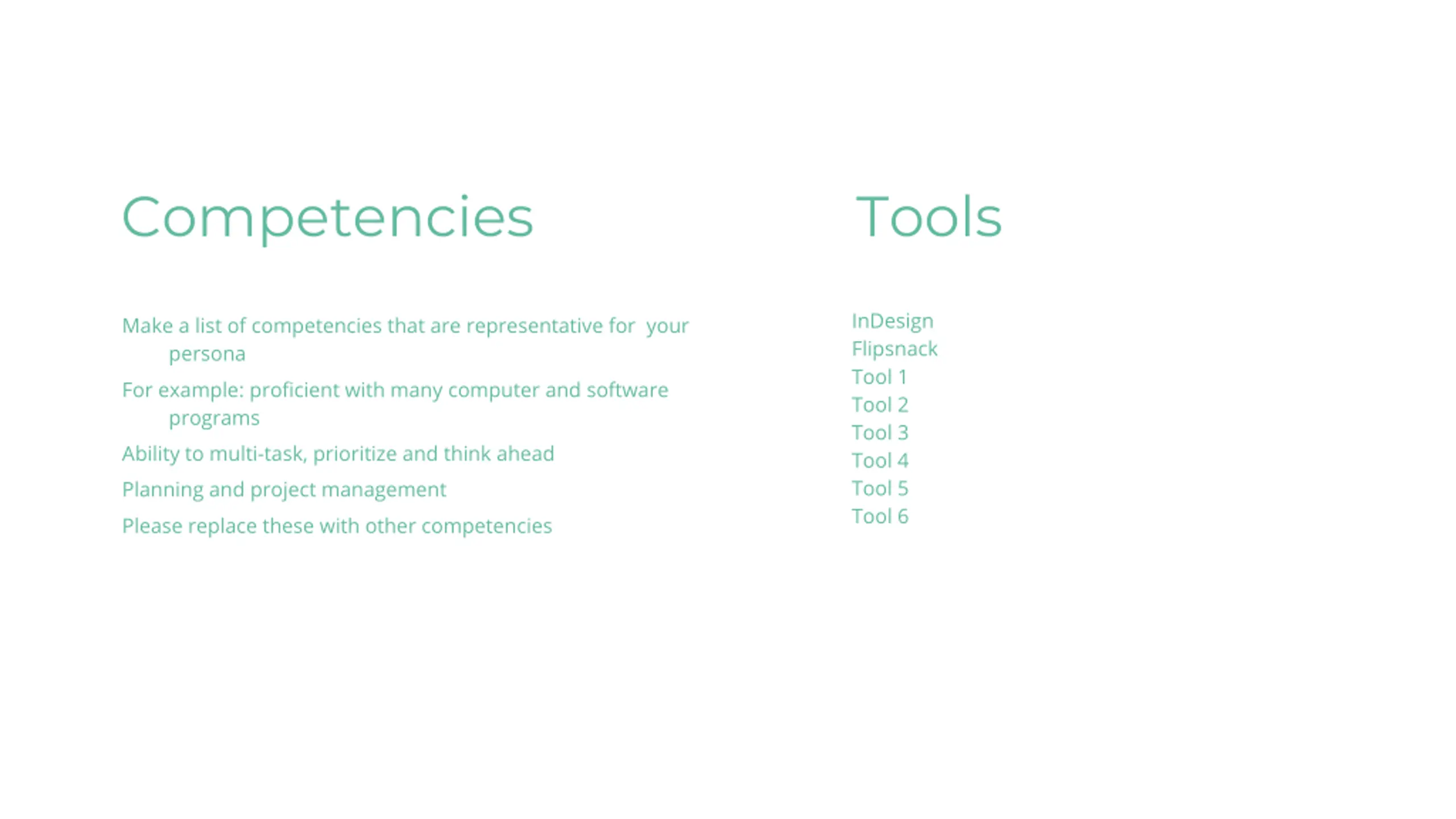 Competencies

Make a list of competencies that are representative for your persona

For example: proficient with many computer and software programs

Ability to multi-task, prioritize and think ahead

Planning and project management

Please replace these with other competencies

Tools

InDesign
Flipsnack
Tool 1
Tool 2
Tool 3
Tool 4
Tool 5
Tool 6